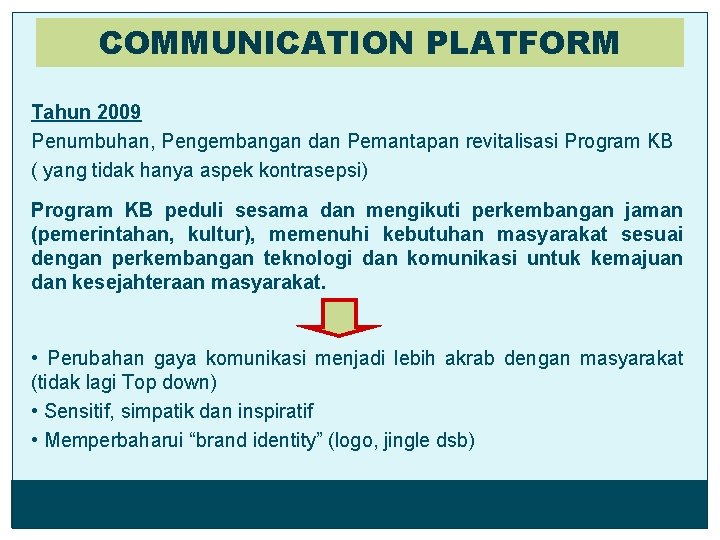 COMMUNICATION PLATFORM

Tahun 2009

Penumbuhan, Pengembangan dan Pemantapan revitalisasi Program KB ( yang tidak hanya aspek kontrasepsi)

Program KB peduli sesama dan mengikuti perkembangan jaman (pemerintahan, kultur), memenuhi kebutuhan masyarakat sesuai dengan perkembangan teknologi dan komunikasi untuk kemajuan dan kesejahteraan masyarakat.

• Perubahan gaya komunikasi menjadi lebih akrab dengan masyarakat (tidak lagi Top down)
• Sensitif, simpatik dan inspiratif
• Memperbaharui “brand identity” (logo, jingle dsb)